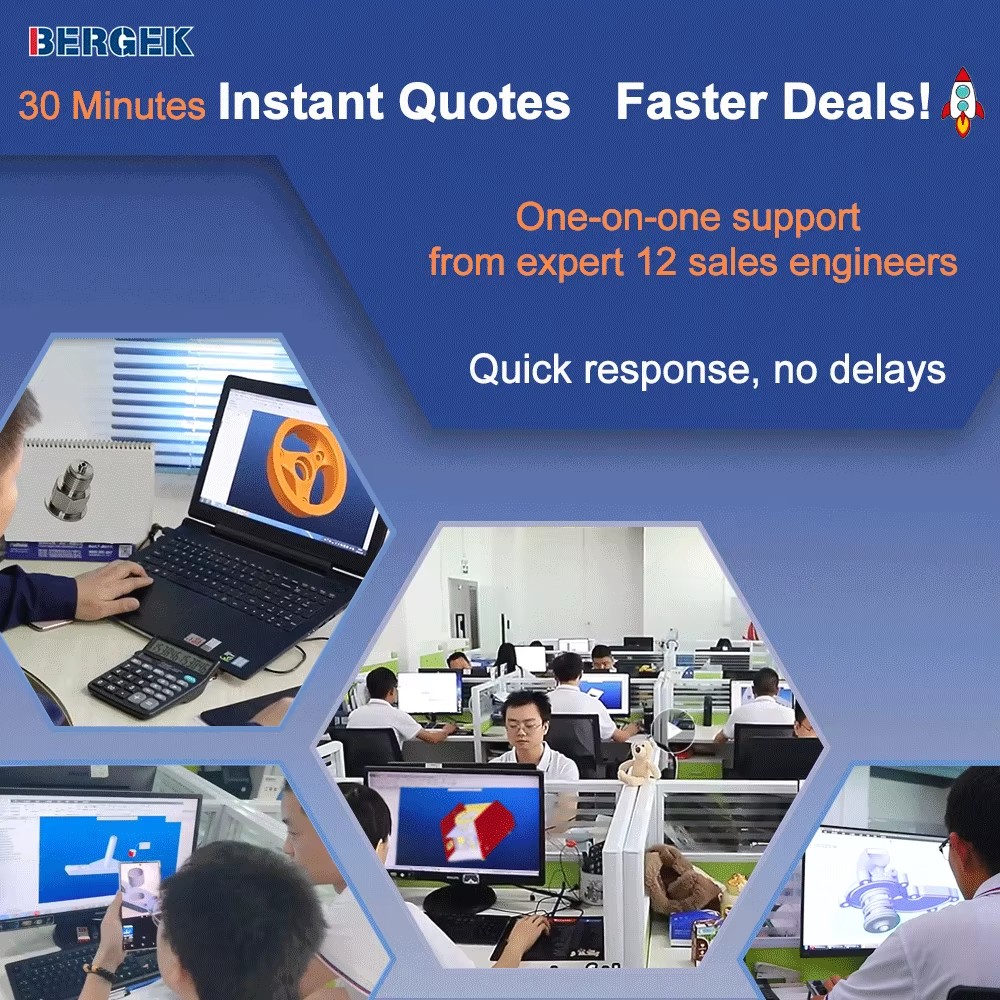 BERGEK

30 Minutes Instant Quotes Faster Deals!

One-on-one support from expert 12 sales engineers

Quick response, no delays